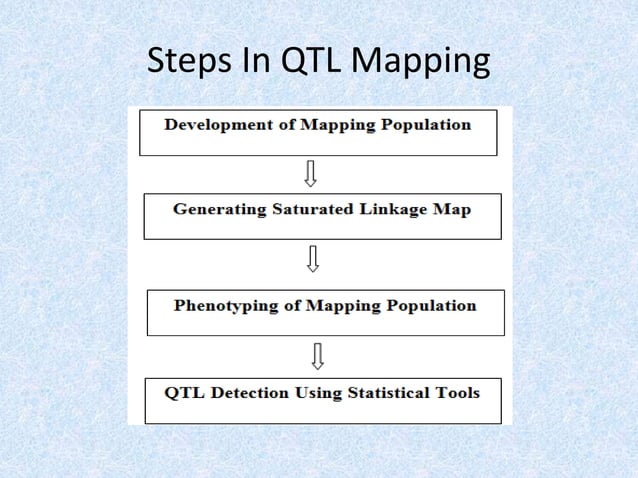 Steps In QTL Mapping

Development of Mapping Population

Generating Saturated Linkage Map

Phenotyping of Mapping Population

QTL Detection Using Statistical Tools